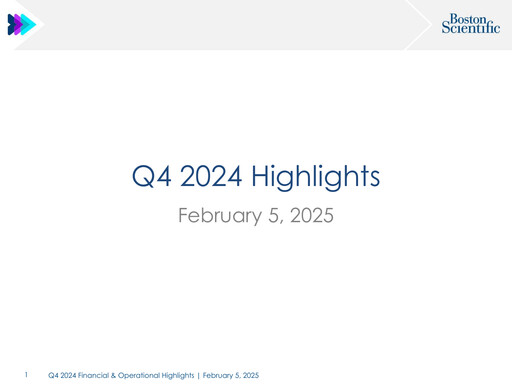 Boston Scientific

Q4 2024 Highlights

February 5, 2025

1 Q4 2024 Financial & Operational Highlights | February 5, 2025